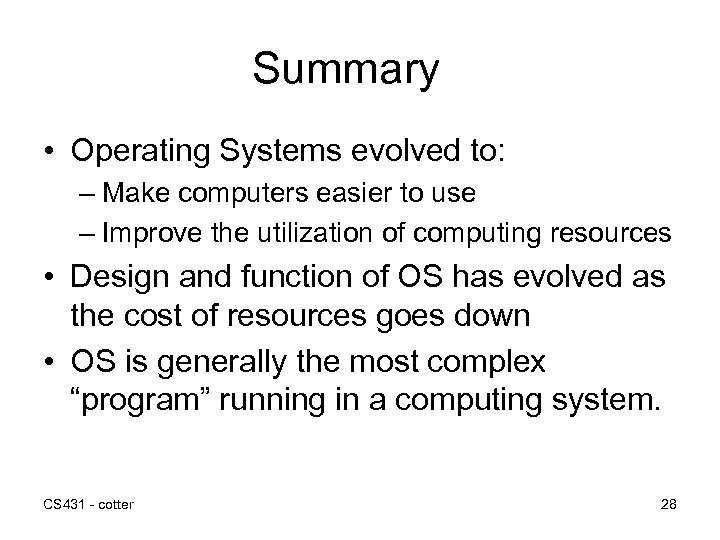 Summary

• Operating Systems evolved to:
– Make computers easier to use
– Improve the utilization of computing resources

• Design and function of OS has evolved as the cost of resources goes down

• OS is generally the most complex “program” running in a computing system.

CS431 - cotter

28